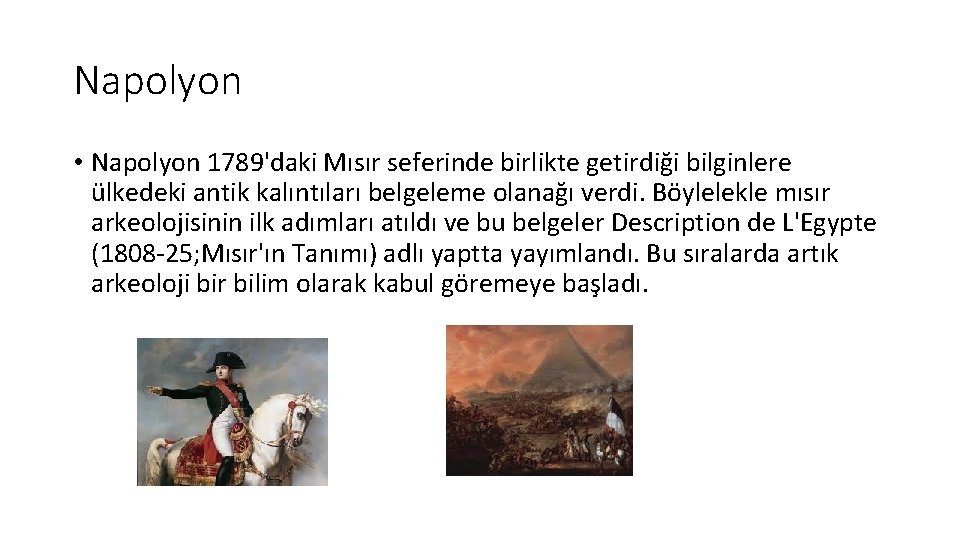 Napolyon

• Napolyon 1789'daki Mısır seferinde birlikte getirdiği bilginlere ülkedeki antik kalıntıları belgeleme olanağı verdi. Böylelekle mısır arkeolojisinin ilk adımları atıldı ve bu belgeler Description de L'Egypte (1808-25;Mısır'ın Tanımı) adlı yaptta yayımlandı. Bu sıralarda artık arkeoloji bir bilim olarak kabul göremeye başladı.